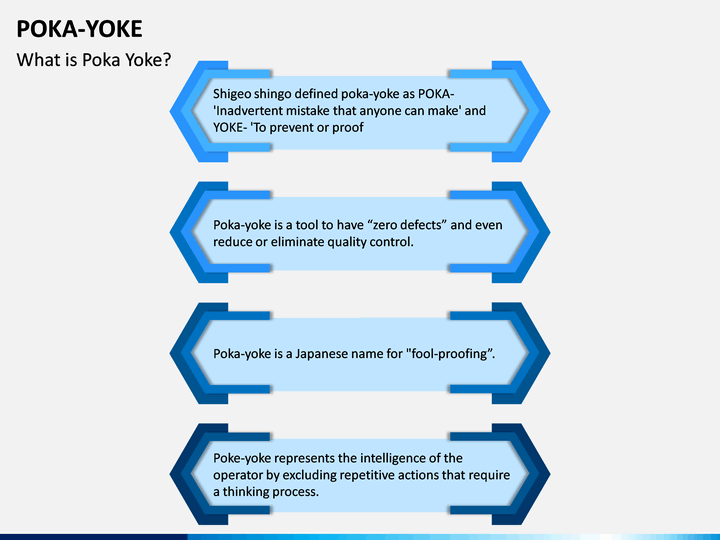 POKA-YOKE

What is Poka Yoke?

Shigeo shingo defined poka-yoke as POKA- 'Inadvertent mistake that anyone can make' and YOKE- 'To prevent or proof

Poka-yoke is a tool to have “zero defects” and even reduce or eliminate quality control.

Poka-yoke is a Japanese name for "fool-proofing”.

Poke-yoke represents the intelligence of the operator by excluding repetitive actions that require a thinking process.